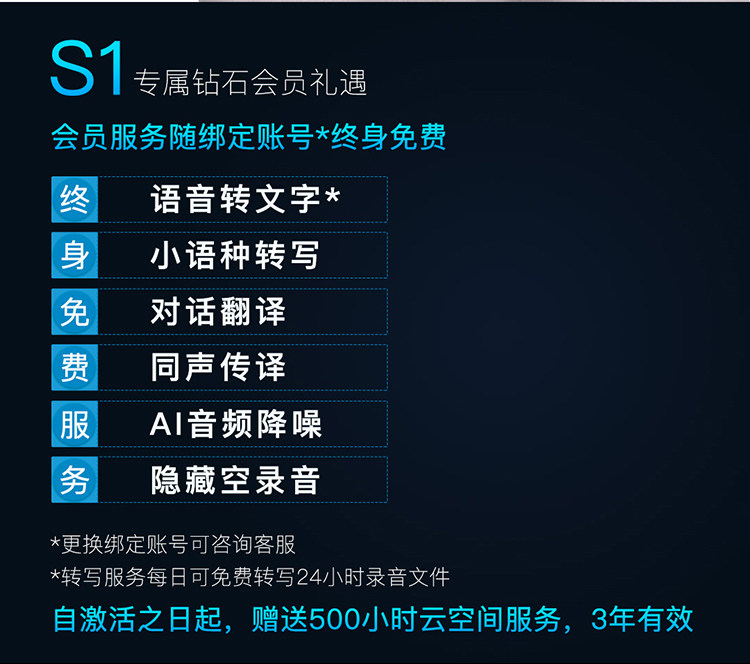 S1 专属钻石会员礼遇

会员服务随绑定账号*终身免费

| 终 | 语音转文字* |
|---|---|
| 身 | 小语种转写 |
| 免 | 对话翻译 |
| 费 | 同声传译 |
| 服 | AI音频降噪 |
| 务 | 隐藏空录音 |

*更换绑定账号可咨询客服

*转写服务每日可免费转写24小时录音文件

自激活之日起，赠送500小时云空间服务，3年有效